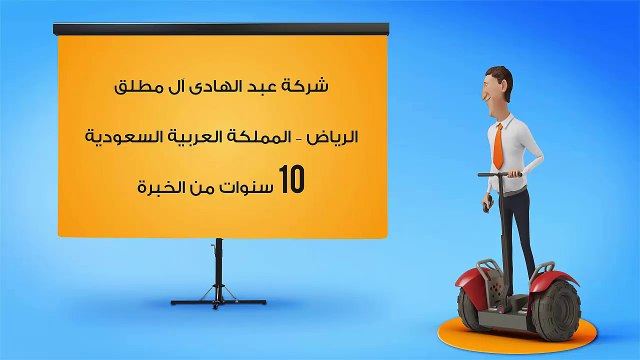 شركة عبد الهادى ال مطلق

الرياض - المملكة العربية السعودية

10 سنوات من الخبرة